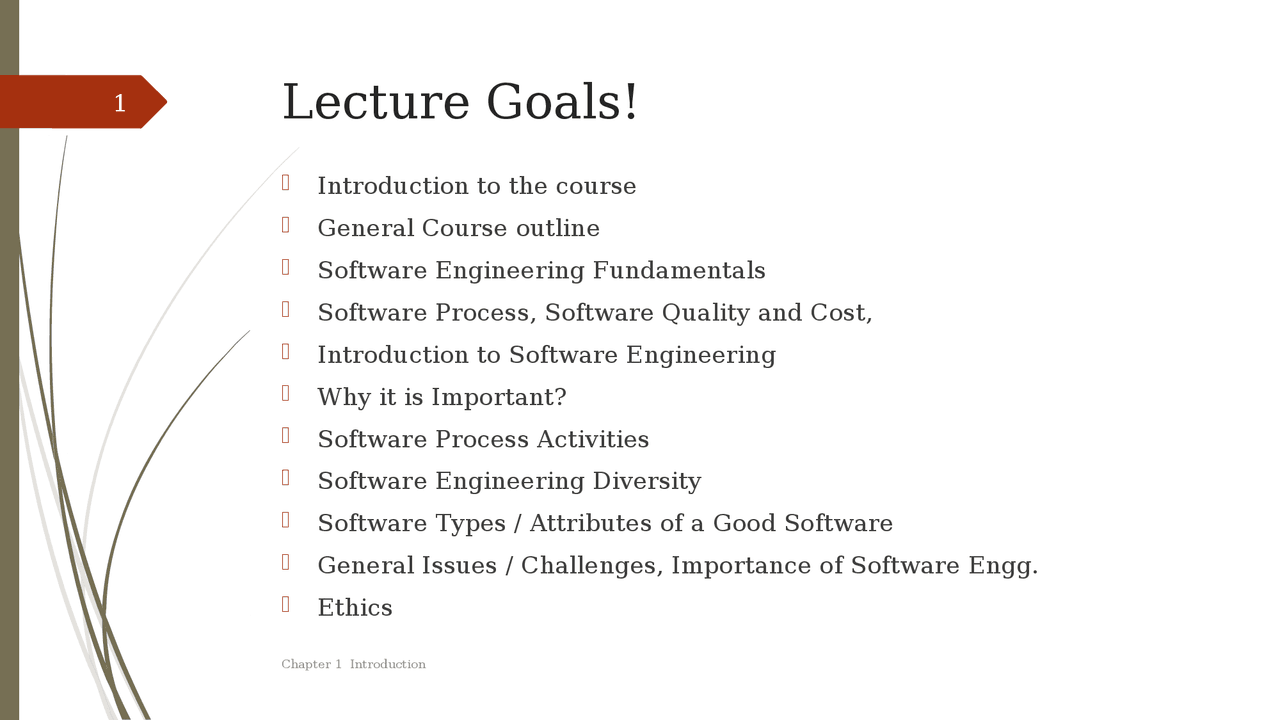 1

Lecture Goals!

- Introduction to the course
- General Course outline
- Software Engineering Fundamentals
- Software Process, Software Quality and Cost,
- Introduction to Software Engineering
- Why it is Important?
- Software Process Activities
- Software Engineering Diversity
- Software Types / Attributes of a Good Software
- General Issues / Challenges, Importance of Software Engg.
- Ethics

Chapter 1 Introduction